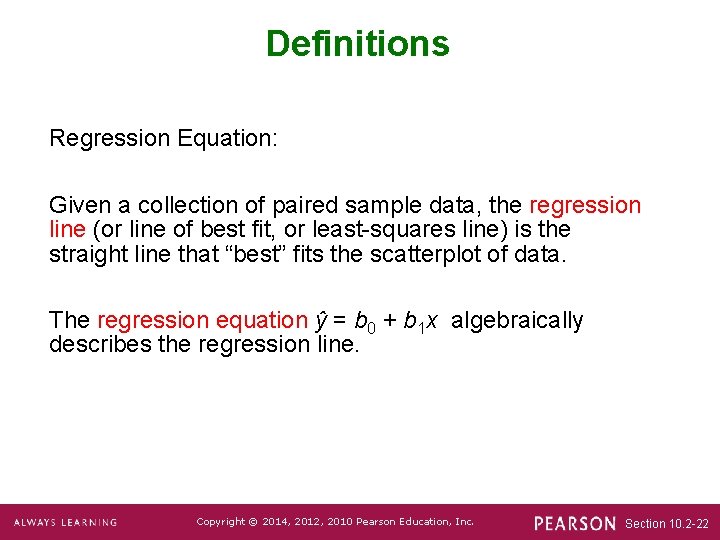 Definitions

Regression Equation:

Given a collection of paired sample data, the regression line (or line of best fit, or least-squares line) is the straight line that “best” fits the scatterplot of data.

The regression equation $\hat{y} = b_0 + b_1x$ algebraically describes the regression line.

ALWAYS LEARNING Copyright © 2014, 2012, 2010 Pearson Education, Inc. PEARSON Section 10.2-22